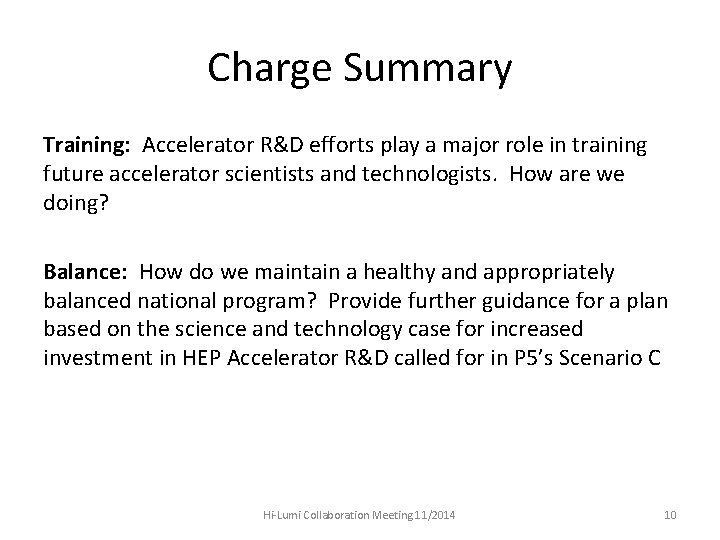 Charge Summary

Training: Accelerator R&D efforts play a major role in training future accelerator scientists and technologists. How are we doing?

Balance: How do we maintain a healthy and appropriately balanced national program? Provide further guidance for a plan based on the science and technology case for increased investment in HEP Accelerator R&D called for in P5's Scenario C

Hi-Lumi Collaboration Meeting11/2014

10